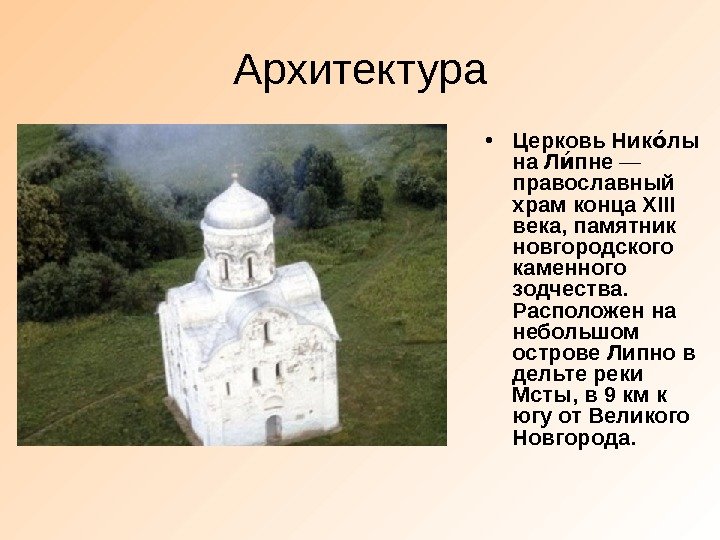 Архитектура

• Церковь Нико́лы на Ли́пне — православный храм конца XIII века, памятник новгородского каменного зодчества. Расположен на небольшом острове Липно в дельте реки Мсты, в 9 км к югу от Великого Новгорода.